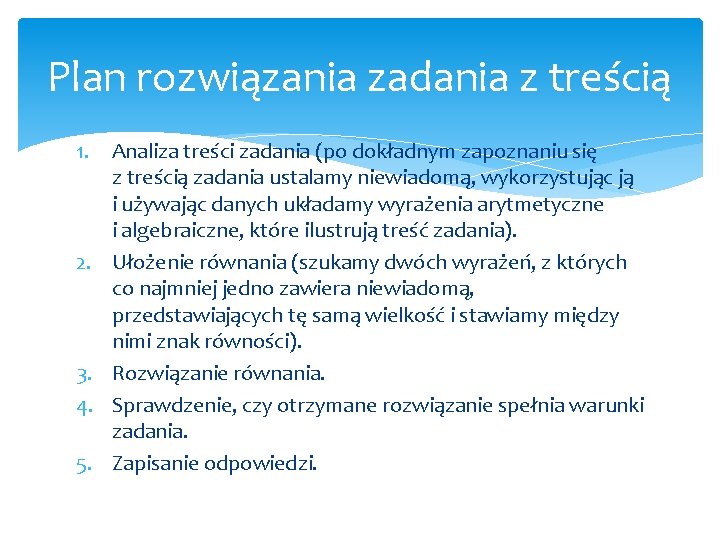 Plan rozwiązania zadania z treścią

1. Analiza treści zadania (po dokładnym zapoznaniu się z treścią zadania ustalamy niewiadomą, wykorzystując ją i używając danych układamy wyrażenia arytmetyczne i algebraiczne, które ilustrują treść zadania).
2. Ułożenie równania (szukamy dwóch wyrażeń, z których co najmniej jedno zawiera niewiadomą, przedstawiających tę samą wielkość i stawiamy między nimi znak równości).
3. Rozwiązanie równania.
4. Sprawdzenie, czy otrzymane rozwiązanie spełnia warunki zadania.
5. Zapisanie odpowiedzi.